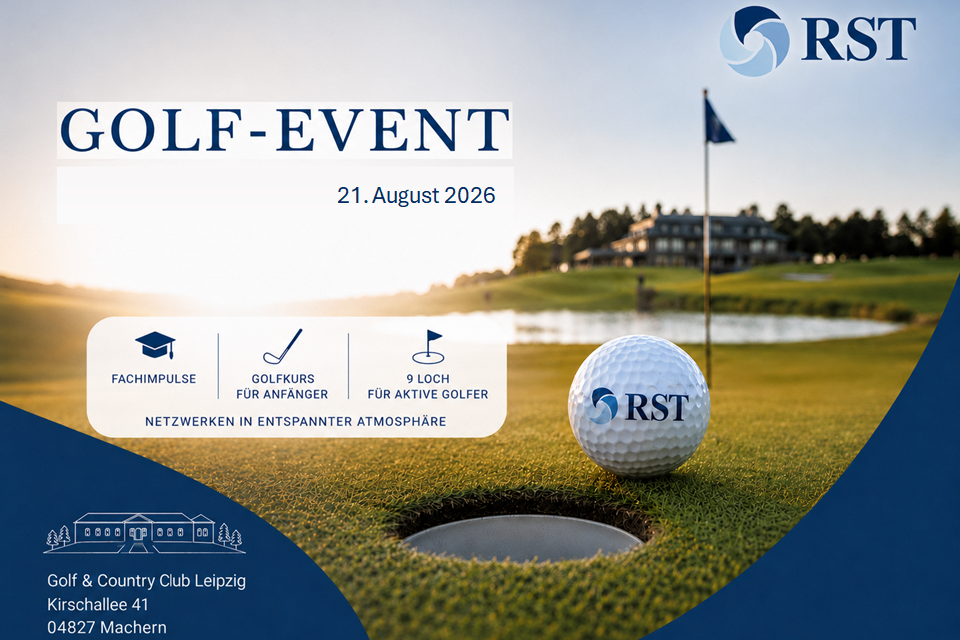 RST

GOLF-EVENT

21. August 2026

FACHIMPULSE

GOLFKURS
FÜR ANFÄNGER

9 LOCH
FÜR AKTIVE GOLFER

NETZWERKEN IN ENTSPANNTER ATMOSPHÄRE

RST

Golf & Country Club Leipzig
Kirschallee 41
04827 Machern